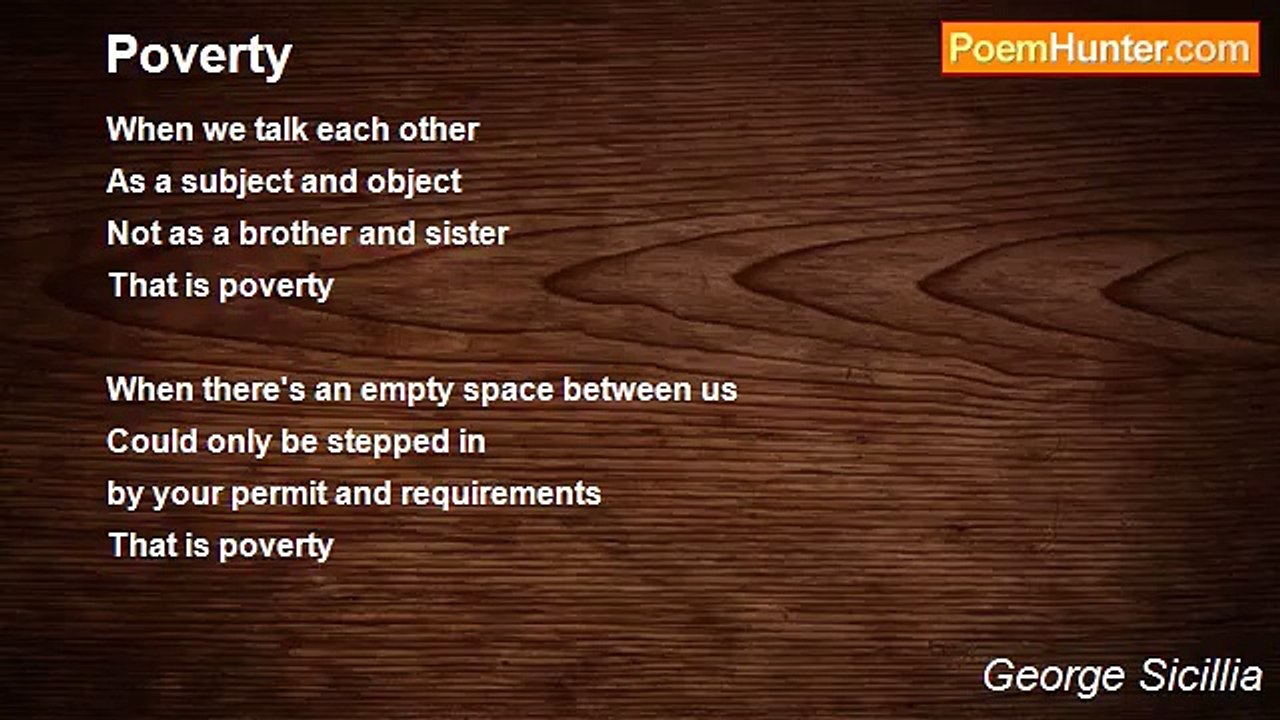 Poverty

PoemHunter.com

When we talk each other
As a subject and object
Not as a brother and sister
That is poverty

When there's an empty space between us
Could only be stepped in
by your permit and requirements
That is poverty

George Sicillia